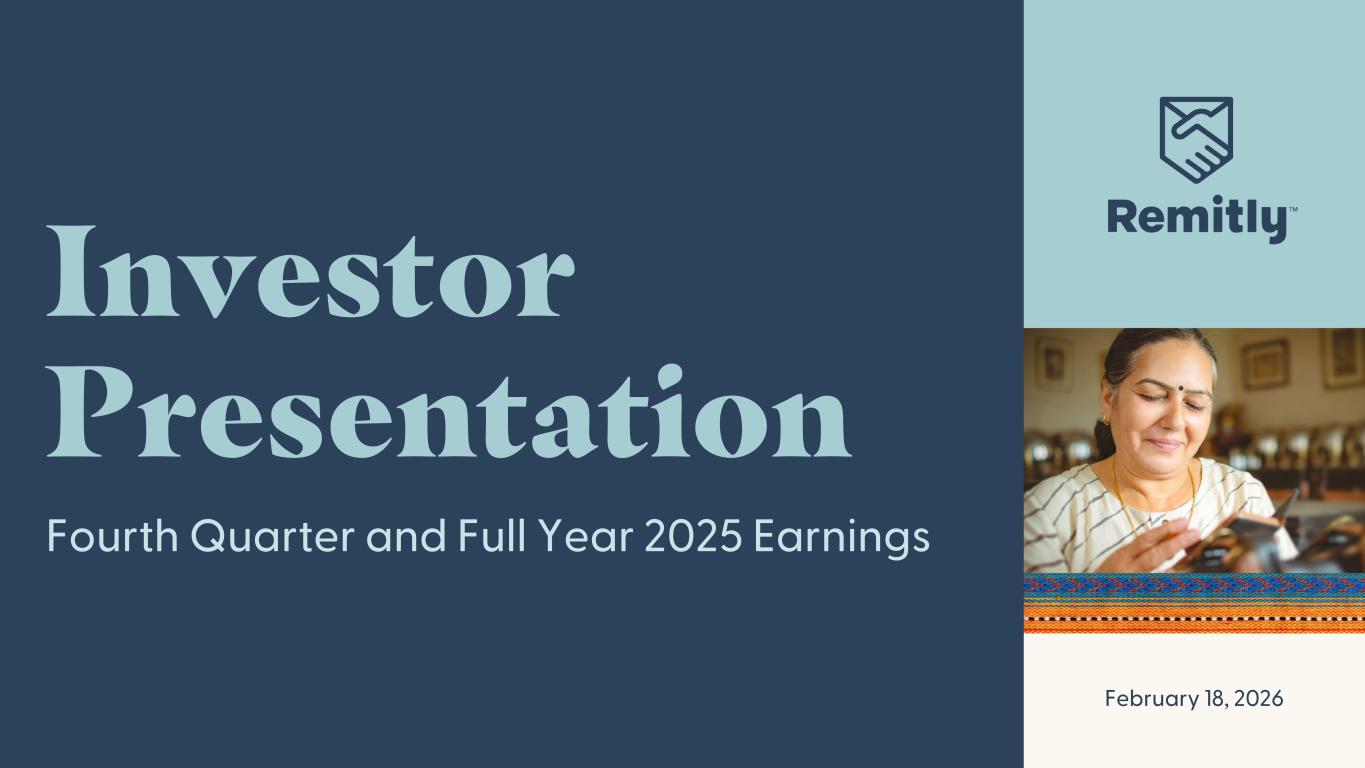 Investor Presentation

Fourth Quarter and Full Year 2025 Earnings

Remitly™

February 18, 2026